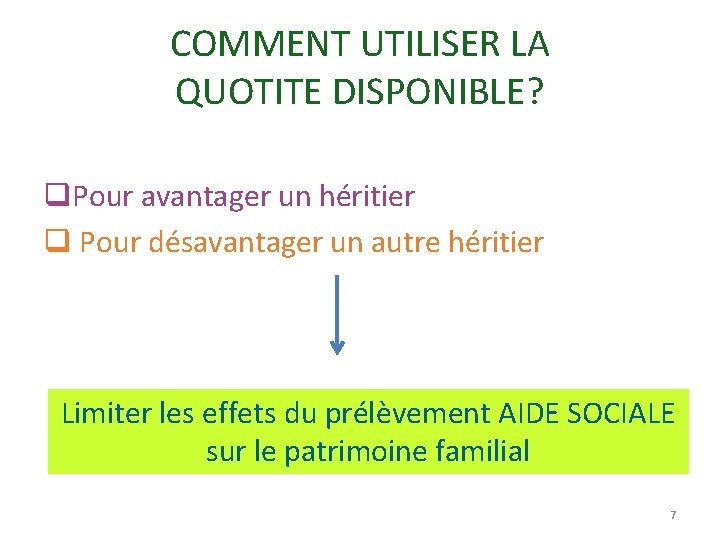 COMMENT UTILISER LA QUOTITE DISPONIBLE?

❑Pour avantager un héritier

❑ Pour désavantager un autre héritier

Limiter les effets du prélèvement AIDE SOCIALE sur le patrimoine familial

7